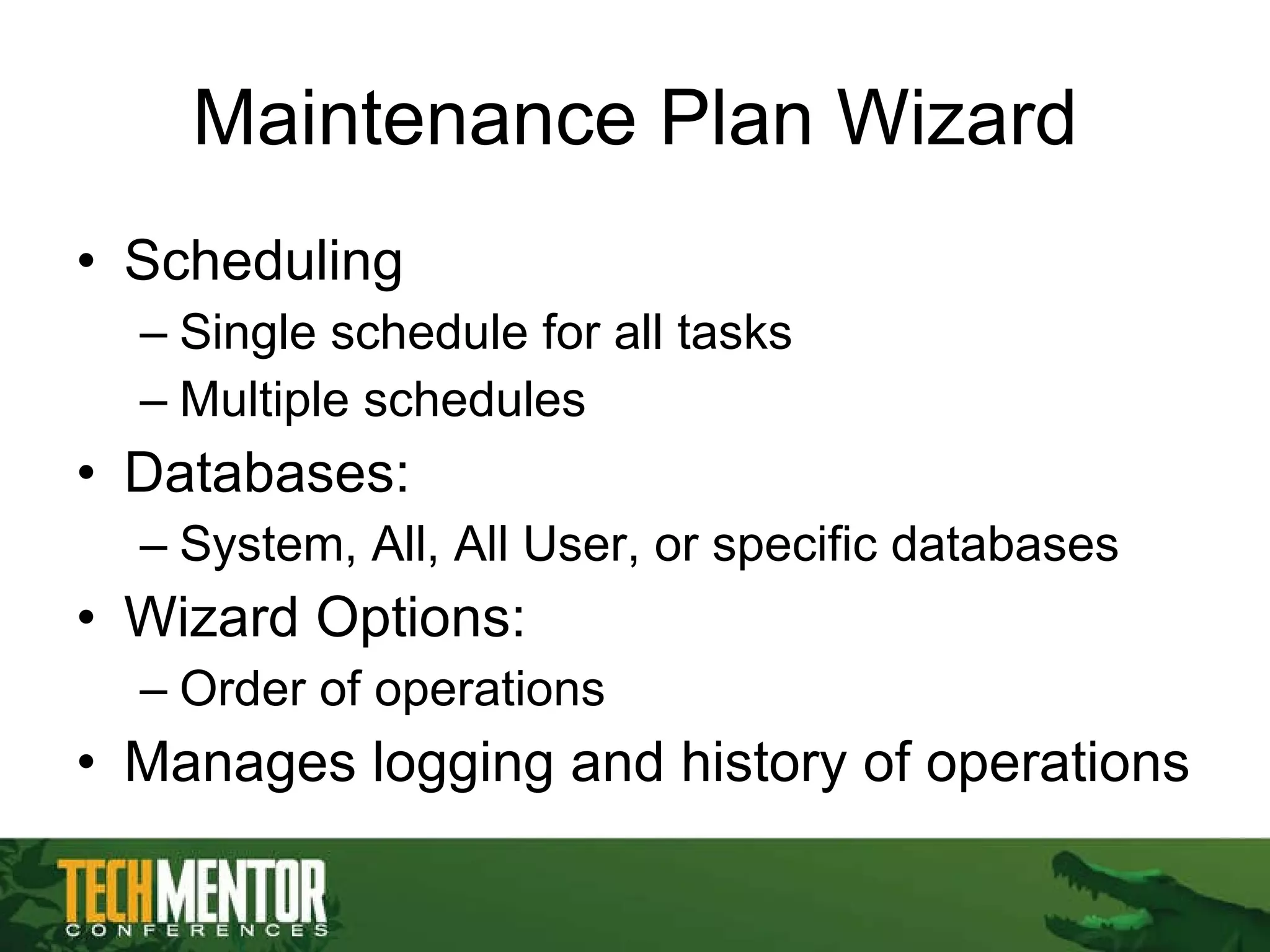 Maintenance Plan Wizard

• Scheduling
– Single schedule for all tasks
– Multiple schedules
• Databases:
– System, All, All User, or specific databases
• Wizard Options:
– Order of operations
• Manages logging and history of operations

TECHMENTOR
CONFERENCES